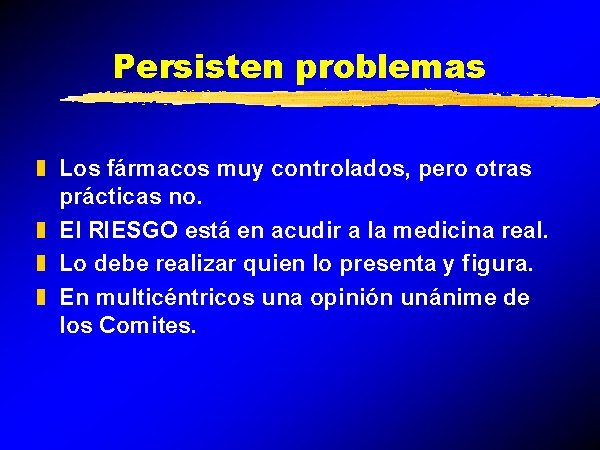 Persisten problemas

Los fármacos muy controlados, pero otras prácticas no.

El RIESGO está en acudir a la medicina real.

Lo debe realizar quien lo presenta y figura.

En multicéntricos una opinión unánime de los Comites.